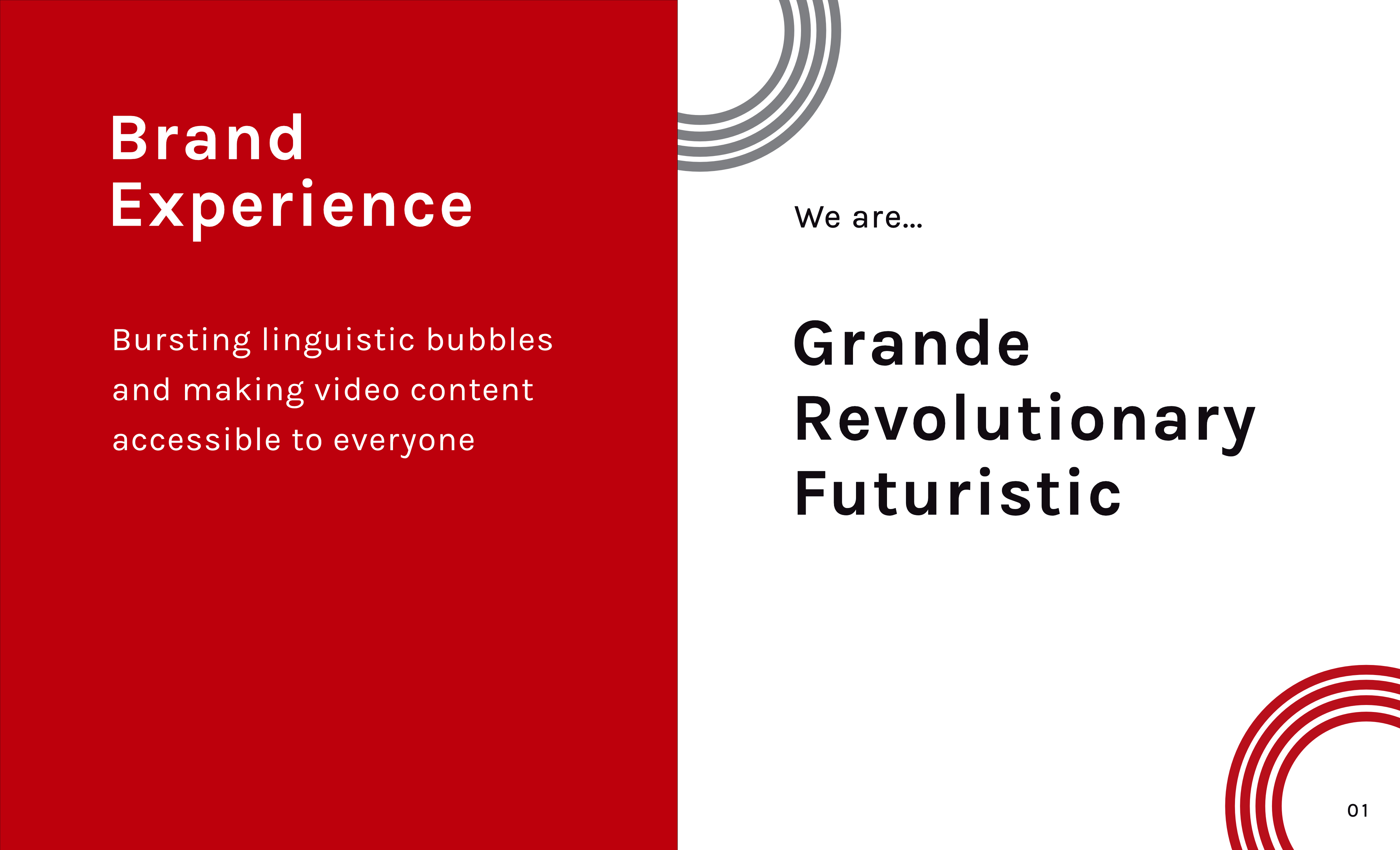 Brand Experience

Bursting linguistic bubbles and making video content accessible to everyone

We are...

Grande
Revolutionary
Futuristic

01